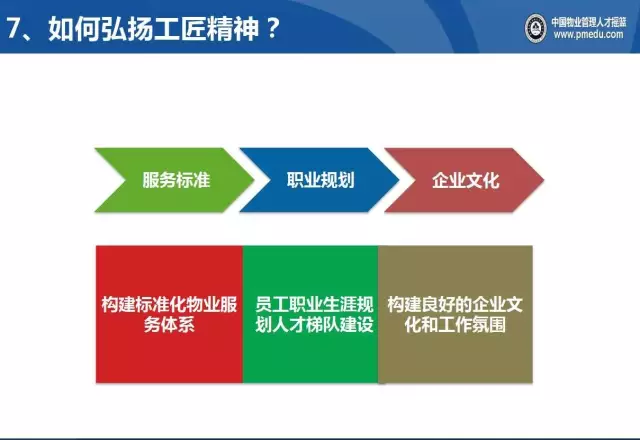 7、如何弘扬工匠精神？

中国物业管理人才摇篮
www.pmedu.com

服务标准

职业规划

企业文化

构建标准化物业服务体系

员工职业生涯规划人才梯队建设

构建良好的企业文化和工作氛围